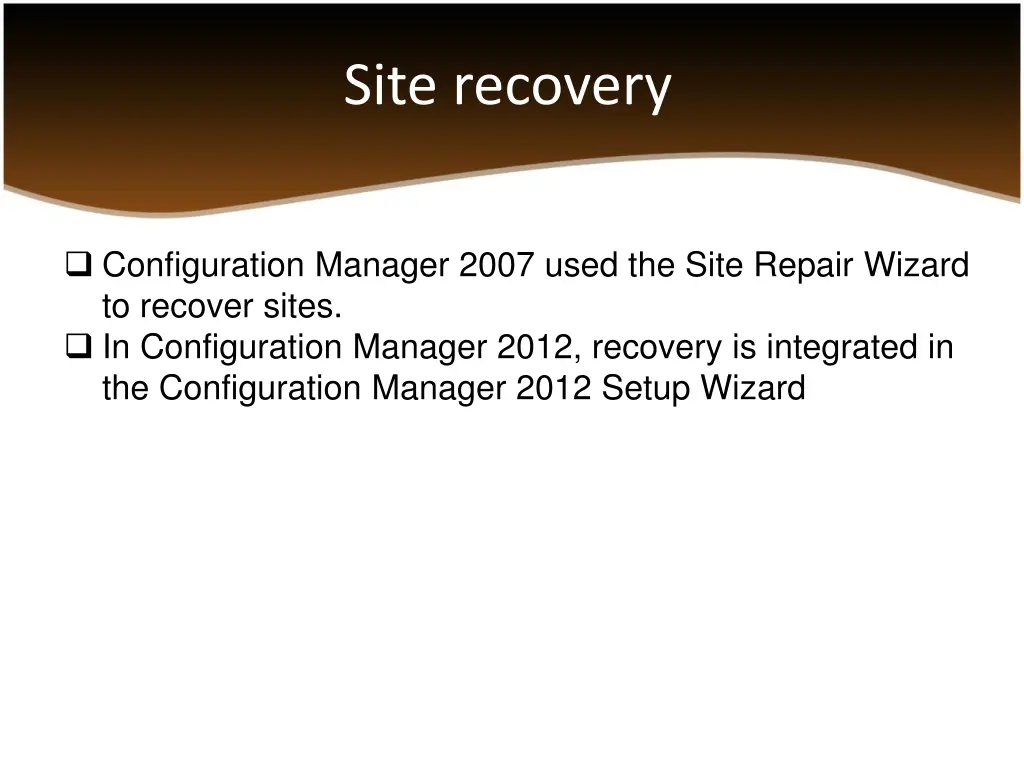 Site recovery

❑ Configuration Manager 2007 used the Site Repair Wizard to recover sites.
❑ In Configuration Manager 2012, recovery is integrated in the Configuration Manager 2012 Setup Wizard